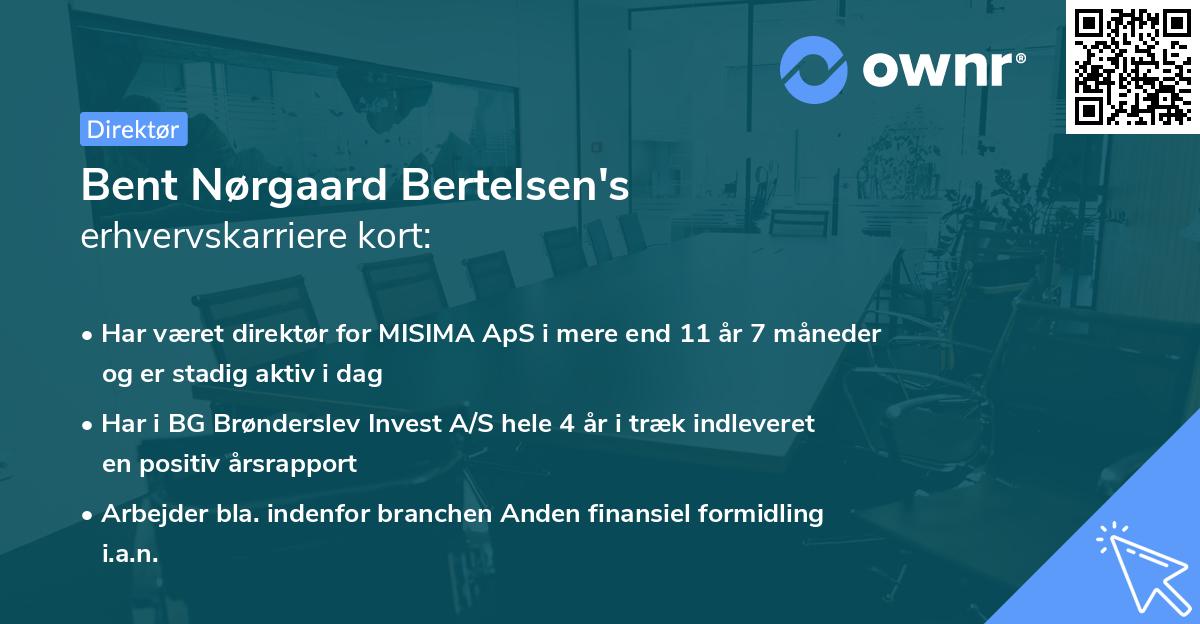 ownr®

Direktør

Bent Nørgaard Bertelsen's
erhvervskarriere kort:

• Har været direktør for MISIMA ApS i mere end 11 år 7 måneder og er stadig aktiv i dag

• Har i BG Brønderslev Invest A/S hele 4 år i træk indleveret en positiv årsrapport

• Arbejder bla. indenfor branchen Anden finansiel formidling i.a.n.